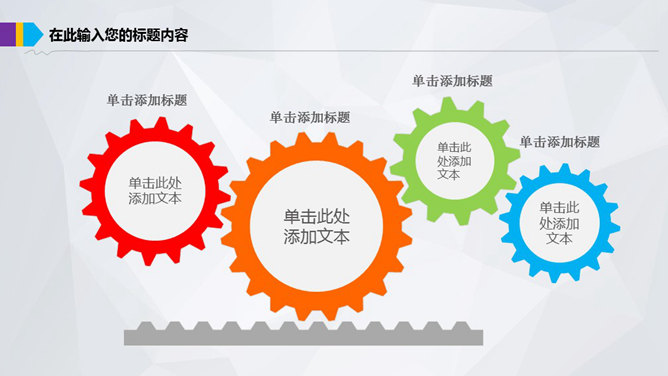 在此输入您的标题内容

单击添加标题

单击此处添加文本

单击添加标题

单击此处添加文本

单击添加标题

单击此处添加文本

单击添加标题

单击此处添加文本